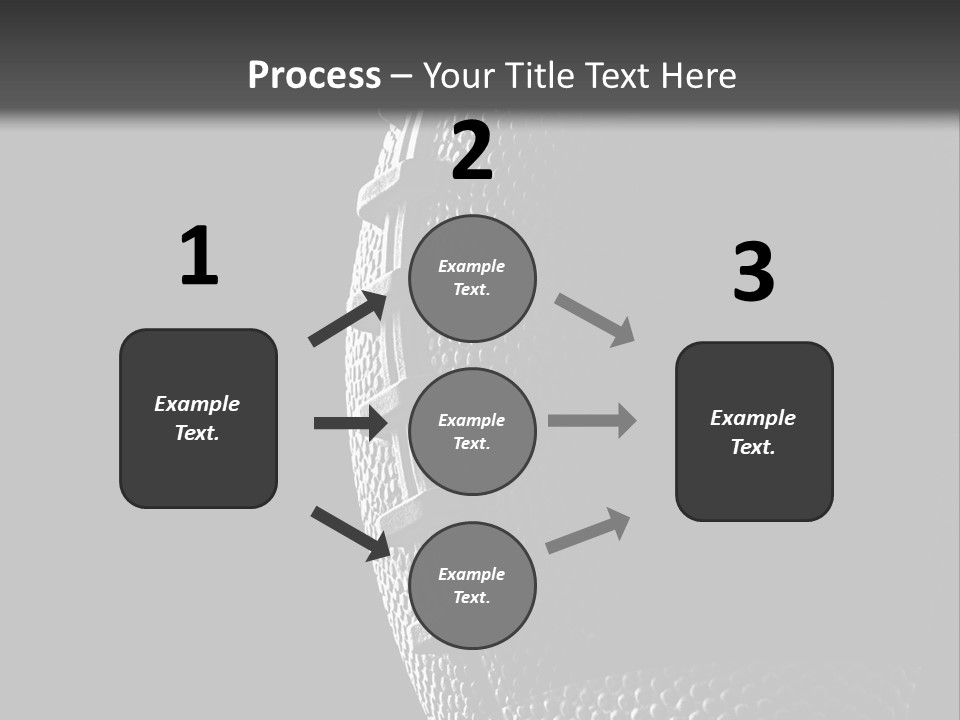 Process – Your Title Text Here

1

Example Text.

2

Example Text.

Example Text.

Example Text.

3

Example Text.